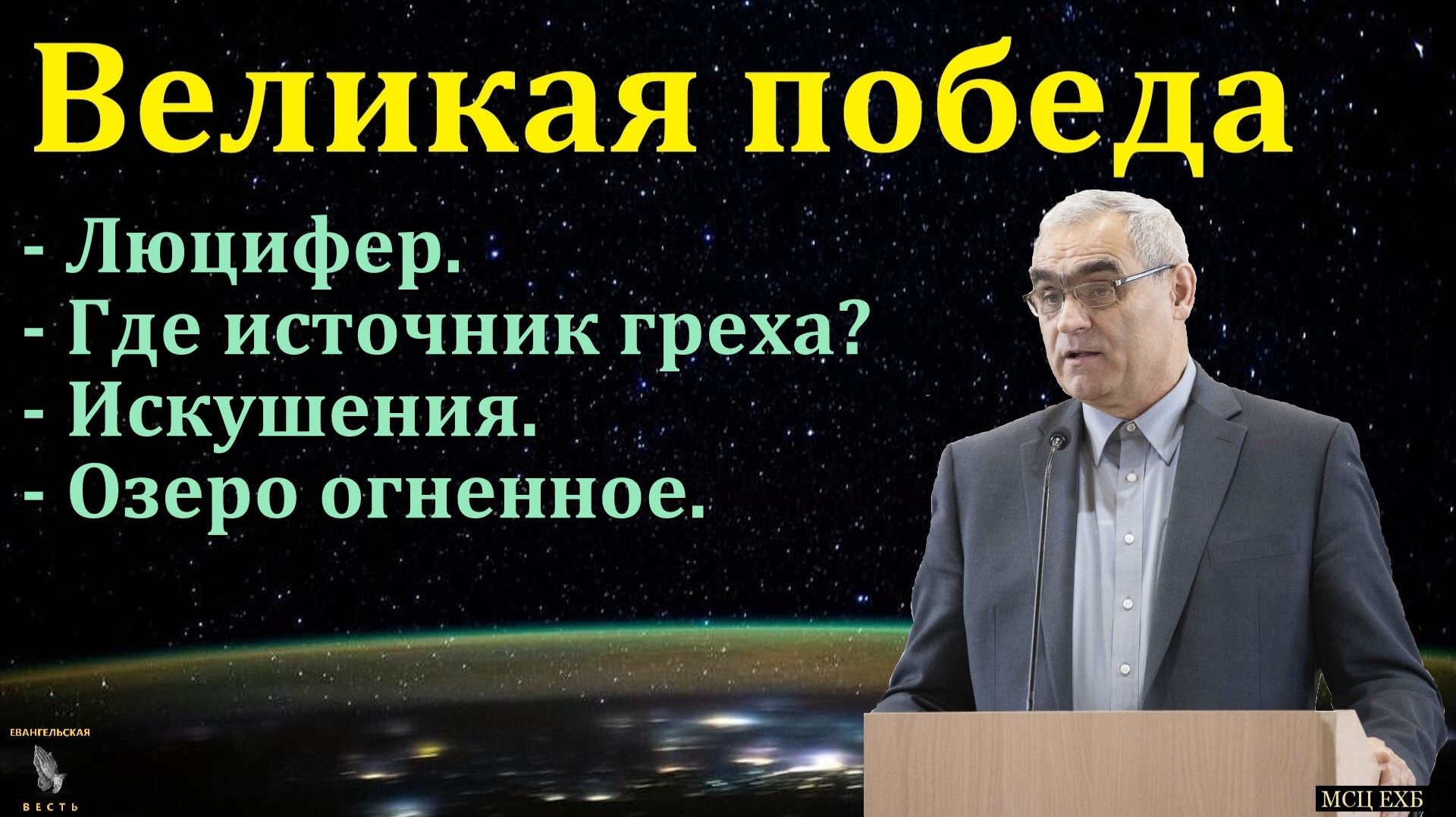 Великая победа

- Люцифер.
- Где источник греха?
- Искушения.
- Озеро огненное.

ЕВАНГЕЛЬСКАЯ
ВЕСТЬ

МСЦ ЕХБ